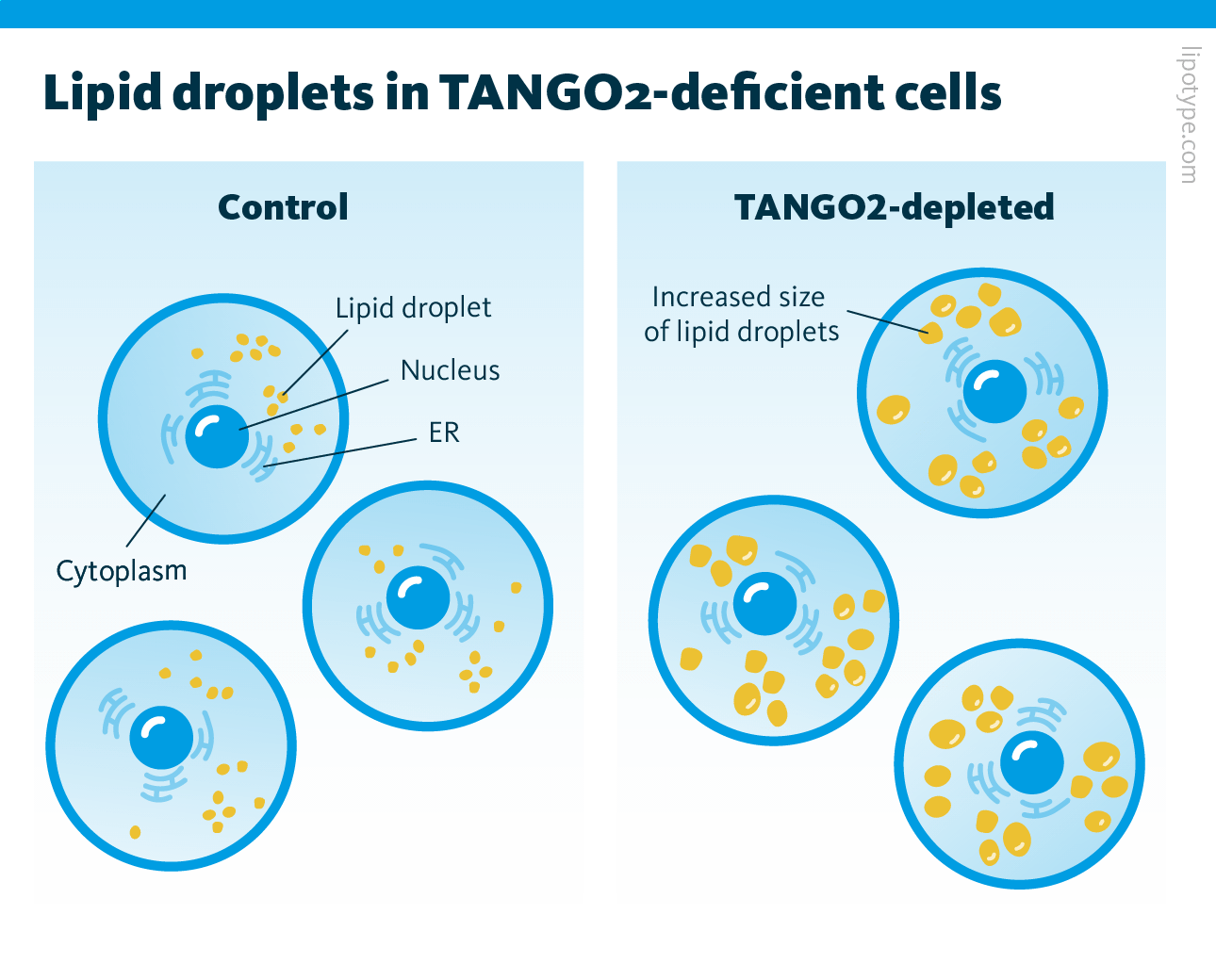 Lipid droplets in TANGO2-deficient cells

lipotype.com

Control

Lipid droplet

Nucleus

ER

Cytoplasm

TANGO2-depleted

Increased size of lipid droplets